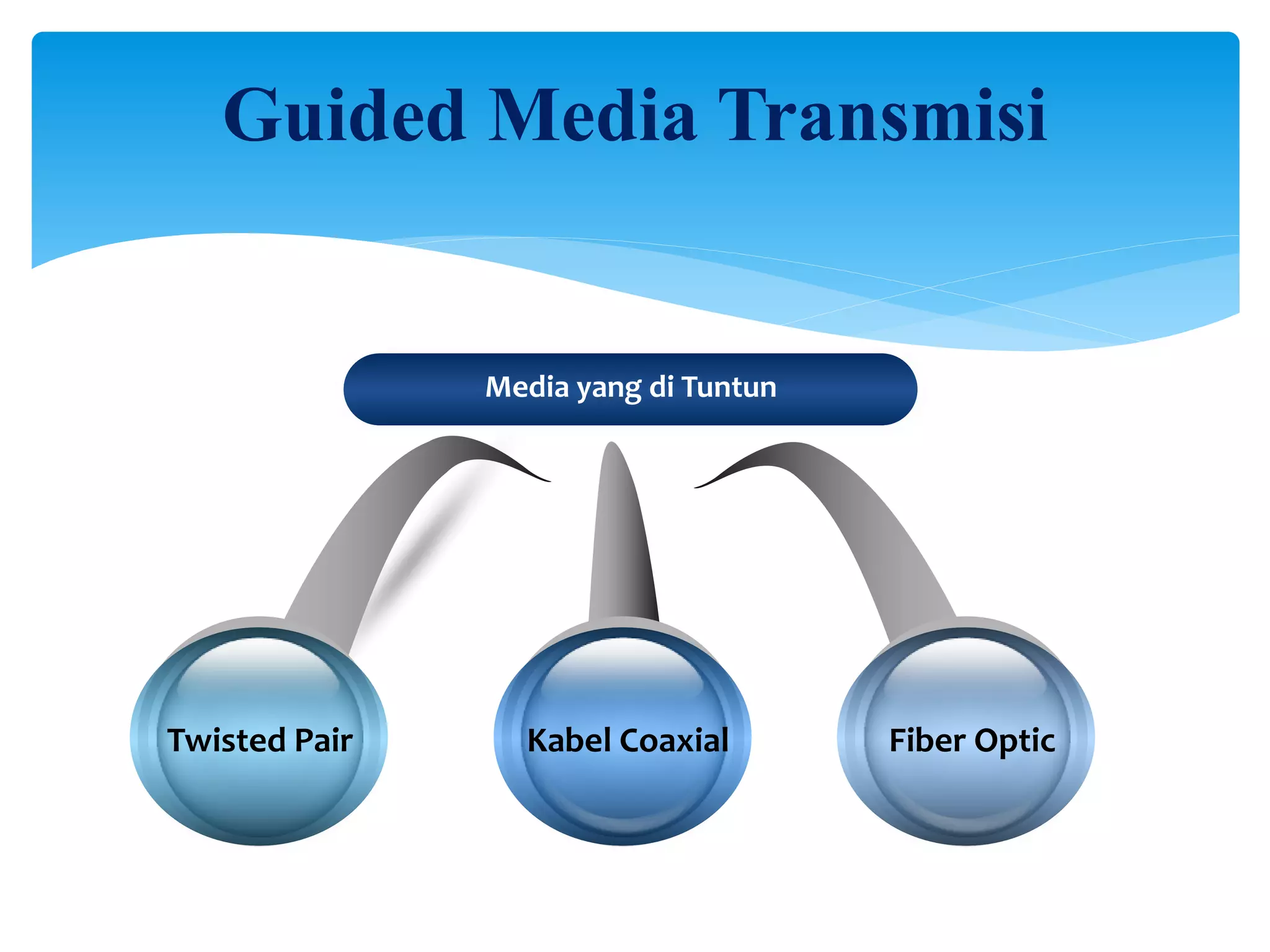 Guided Media Transmisi

Media yang di Tuntun

Twisted Pair

Kabel Coaxial

Fiber Optic